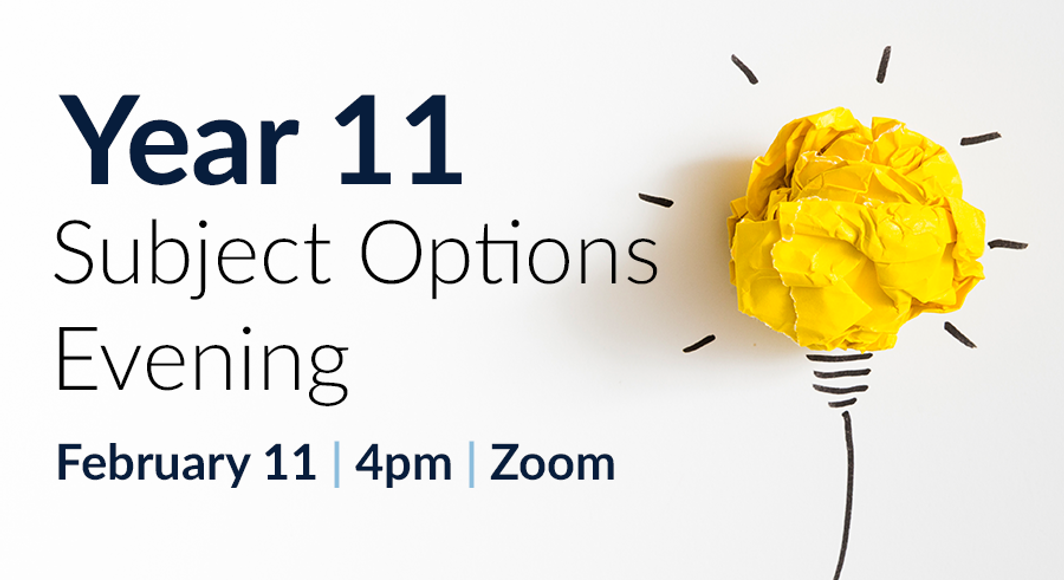 Year 11
Subject Options Evening

February 11 | 4pm | Zoom